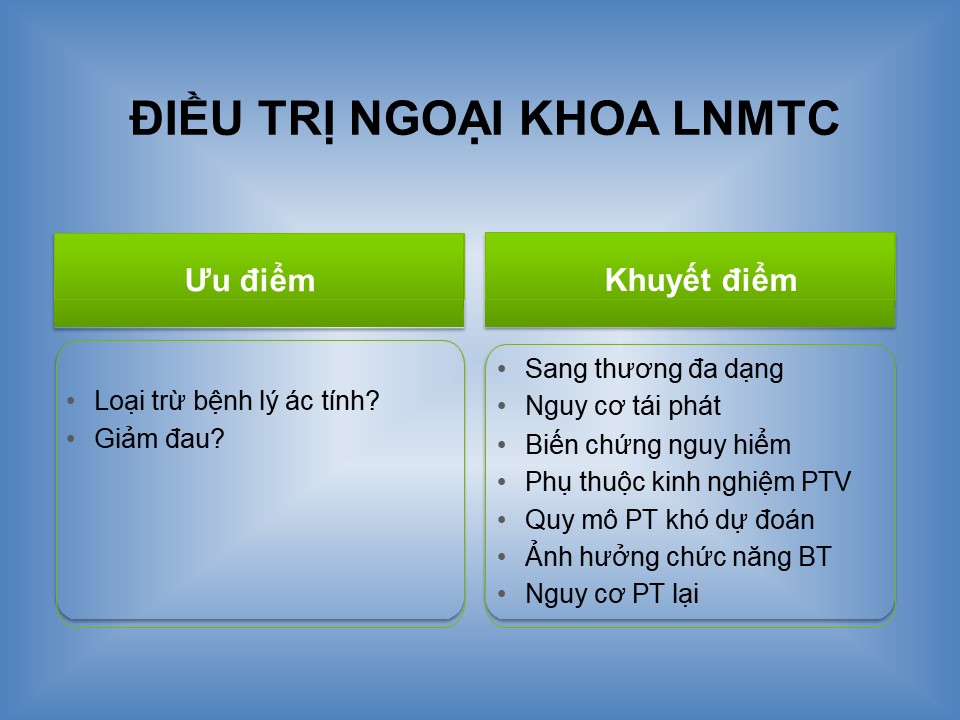 ĐIỀU TRỊ NGOẠI KHOA LNMTC

Ưu điểm

- Loại trừ bệnh lý ác tính?
- Giảm đau?

Khuyết điểm

- Sang thương đa dạng
- Nguy cơ tái phát
- Biến chứng nguy hiểm
- Phụ thuộc kinh nghiệm PTV
- Quy mô PT khó dự đoán
- Ảnh hưởng chức năng BT
- Nguy cơ PT lại